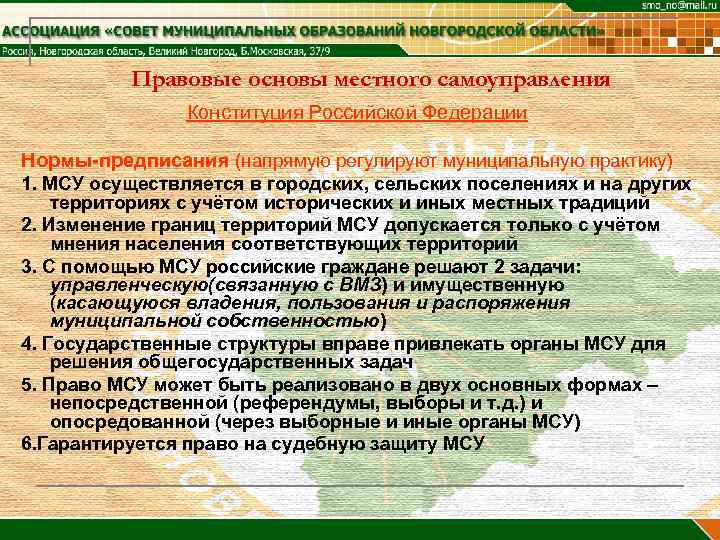 smo_no@mail.ru

АССОЦИАЦИЯ «СОВЕТ МУНИЦИПАЛЬНЫХ ОБРАЗОВАНИЙ НОВГОРОДСКОЙ ОБЛАСТИ»

Россия, Новгородская область, Великий Новгород, Б.Московская, 37/9

Правовые основы местного самоуправления

Конституция Российской Федерации

Нормы-предписания (напрямую регулируют муниципальную практику)

1. МСУ осуществляется в городских, сельских поселениях и на других территориях с учётом исторических и иных местных традиций

2. Изменение границ территорий МСУ допускается только с учётом мнения населения соответствующих территорий

3. С помощью МСУ российские граждане решают 2 задачи: управленческую(связанную с ВМЗ) и имущественную (касающуюся владения, пользования и распоряжения муниципальной собственностью)

4. Государственные структуры вправе привлекать органы МСУ для решения общегосударственных задач

5. Право МСУ может быть реализовано в двух основных формах – непосредственной (референдумы, выборы и т.д.) и опосредованной (через выборные и иные органы МСУ)

6.Гарантируется право на судебную защиту МСУ